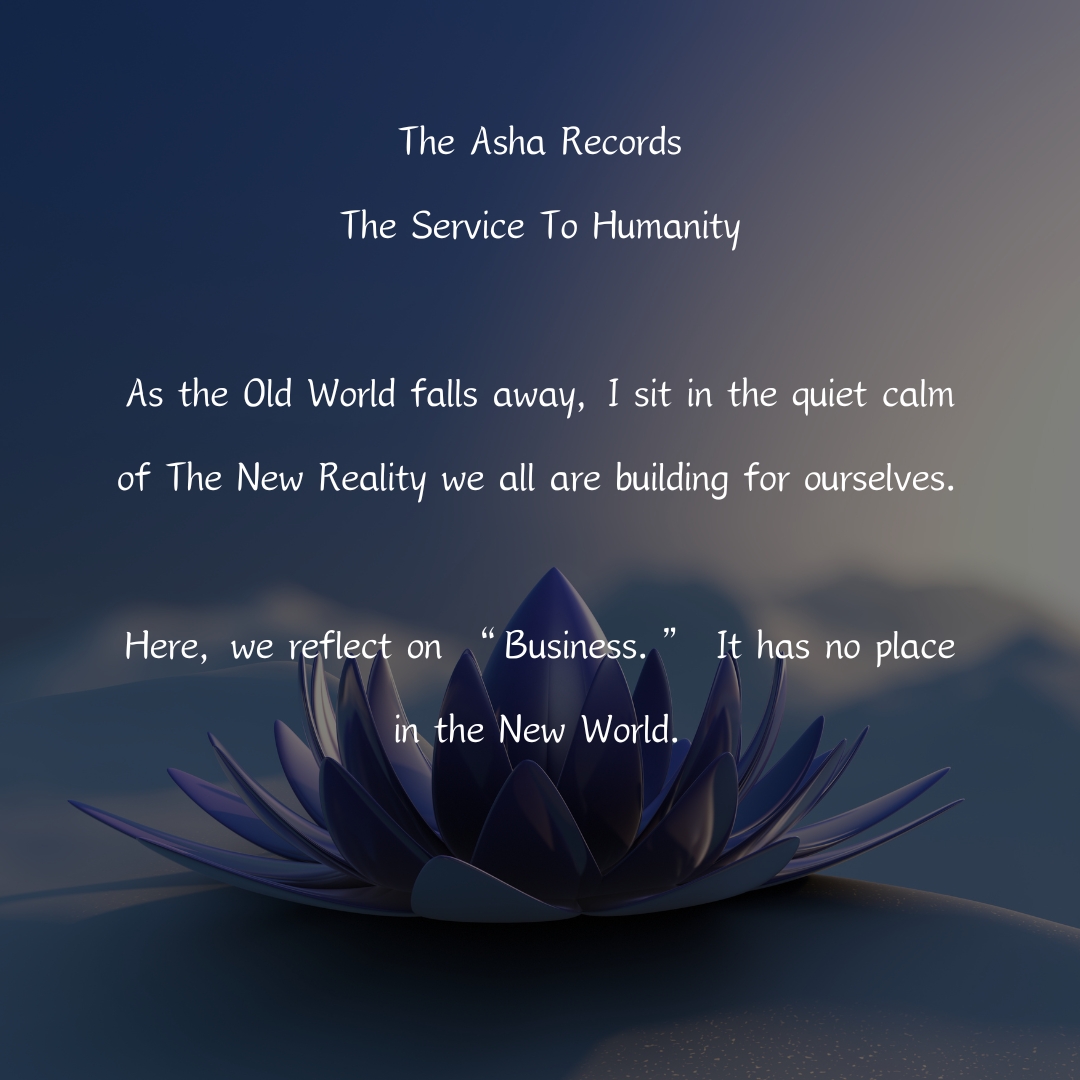 The Asha Records

The Service To Humanity

As the Old World falls away, I sit in the quiet calm of The New Reality we all are building for ourselves.

Here, we reflect on “Business.” It has no place in the New World.